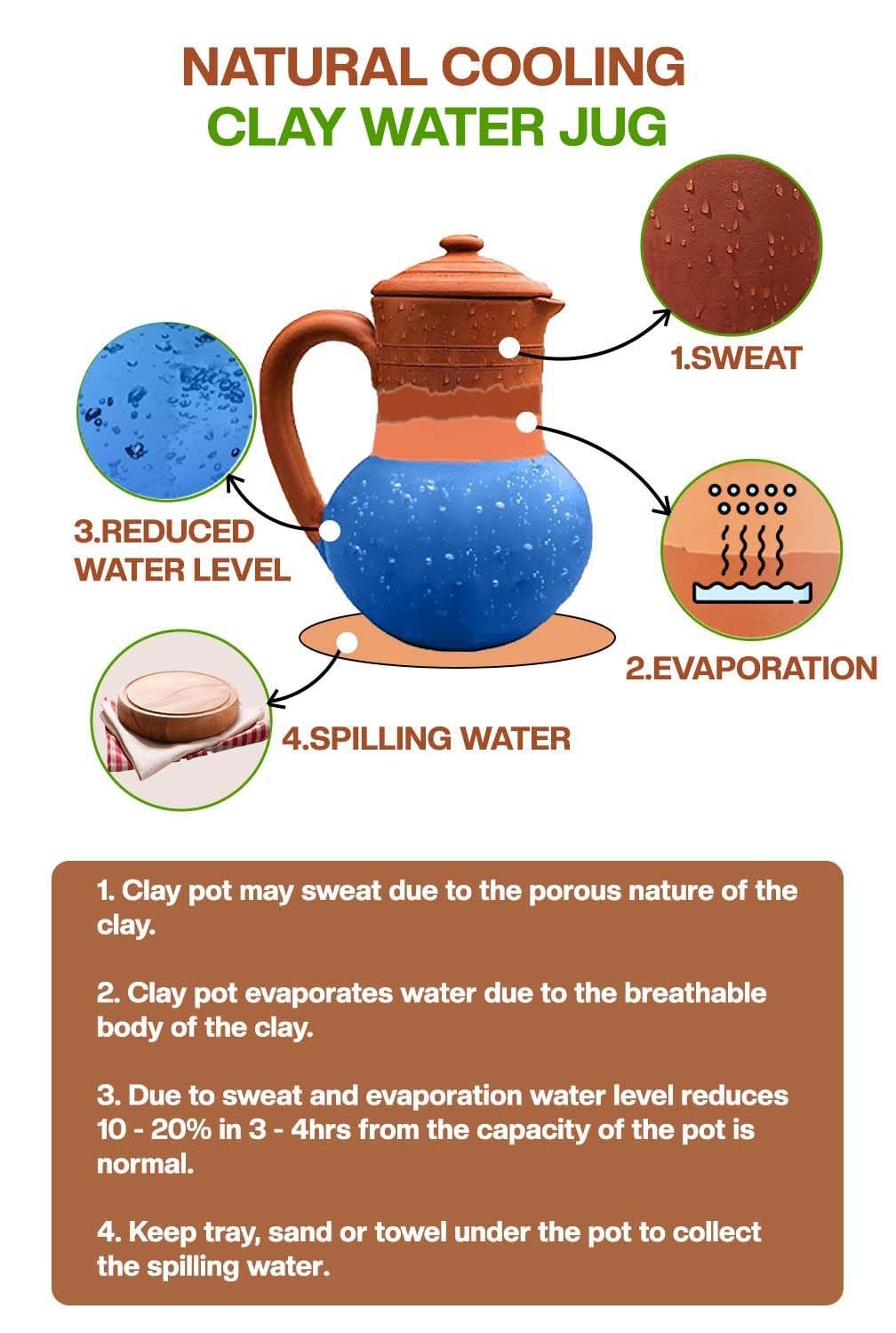 NATURAL COOLING
CLAY WATER JUG

1.SWEAT

3.REDUCED WATER LEVEL

2.EVAPORATION

4.SPILLING WATER

1. Clay pot may sweat due to the porous nature of the clay.

2. Clay pot evaporates water due to the breathable body of the clay.

3. Due to sweat and evaporation water level reduces 10 - 20% in 3 - 4hrs from the capacity of the pot is normal.

4. Keep tray, sand or towel under the pot to collect the spilling water.